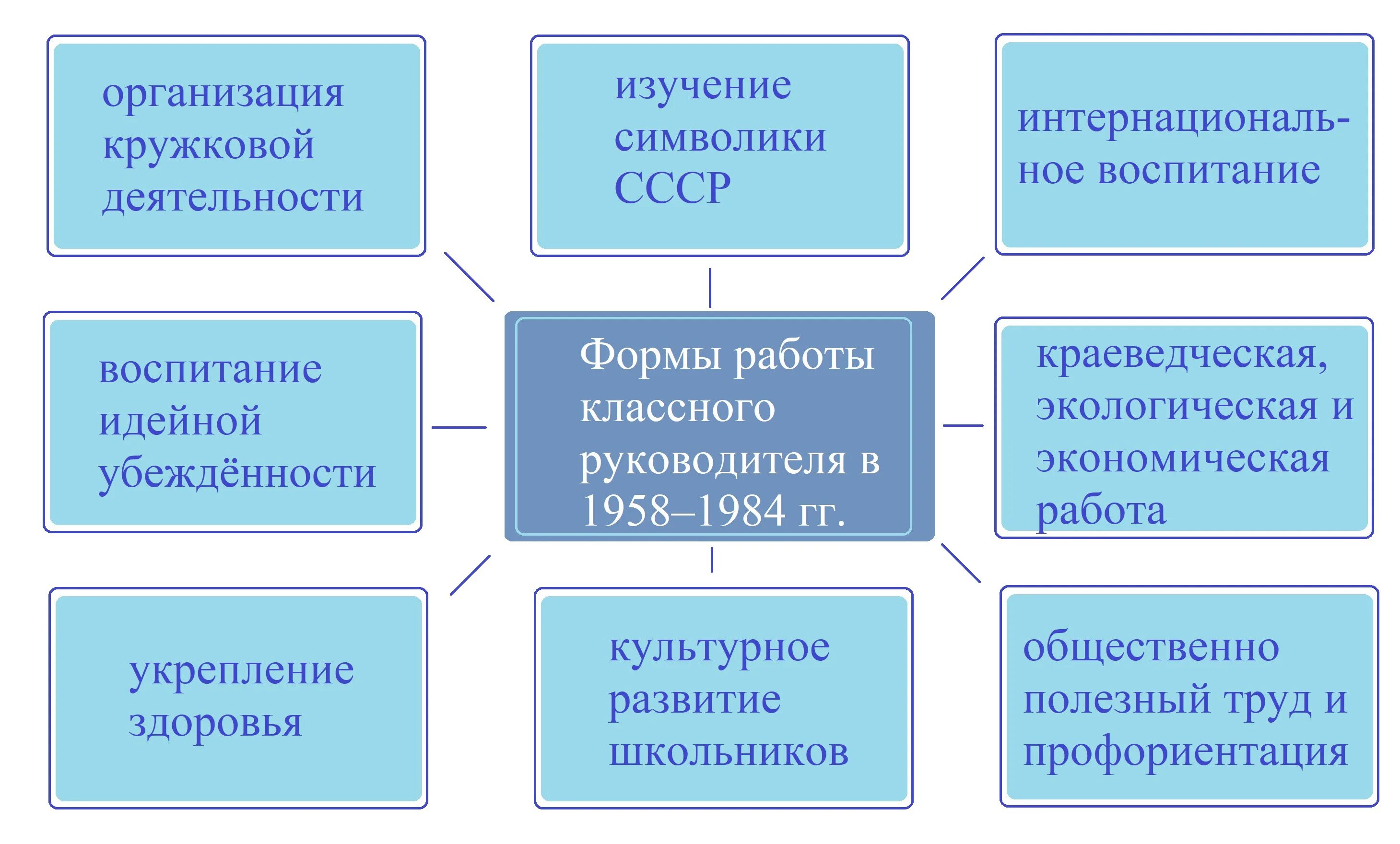 организация кружковой деятельности

изучение символики СССР

интернациональное воспитание

воспитание идейной убеждённости

Формы работы классного руководителя в 1958–1984 гг.

краеведческая, экологическая и экономическая работа

укрепление здоровья

культурное развитие школьников

общественно полезный труд и профориентация